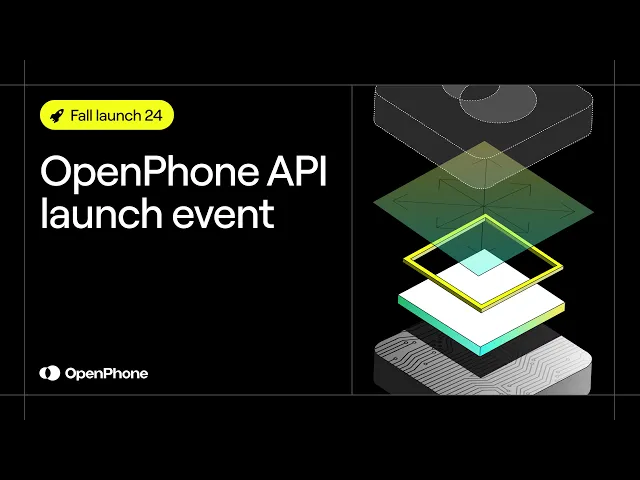 Fall launch 24

OpenPhone API launch event

OpenPhone